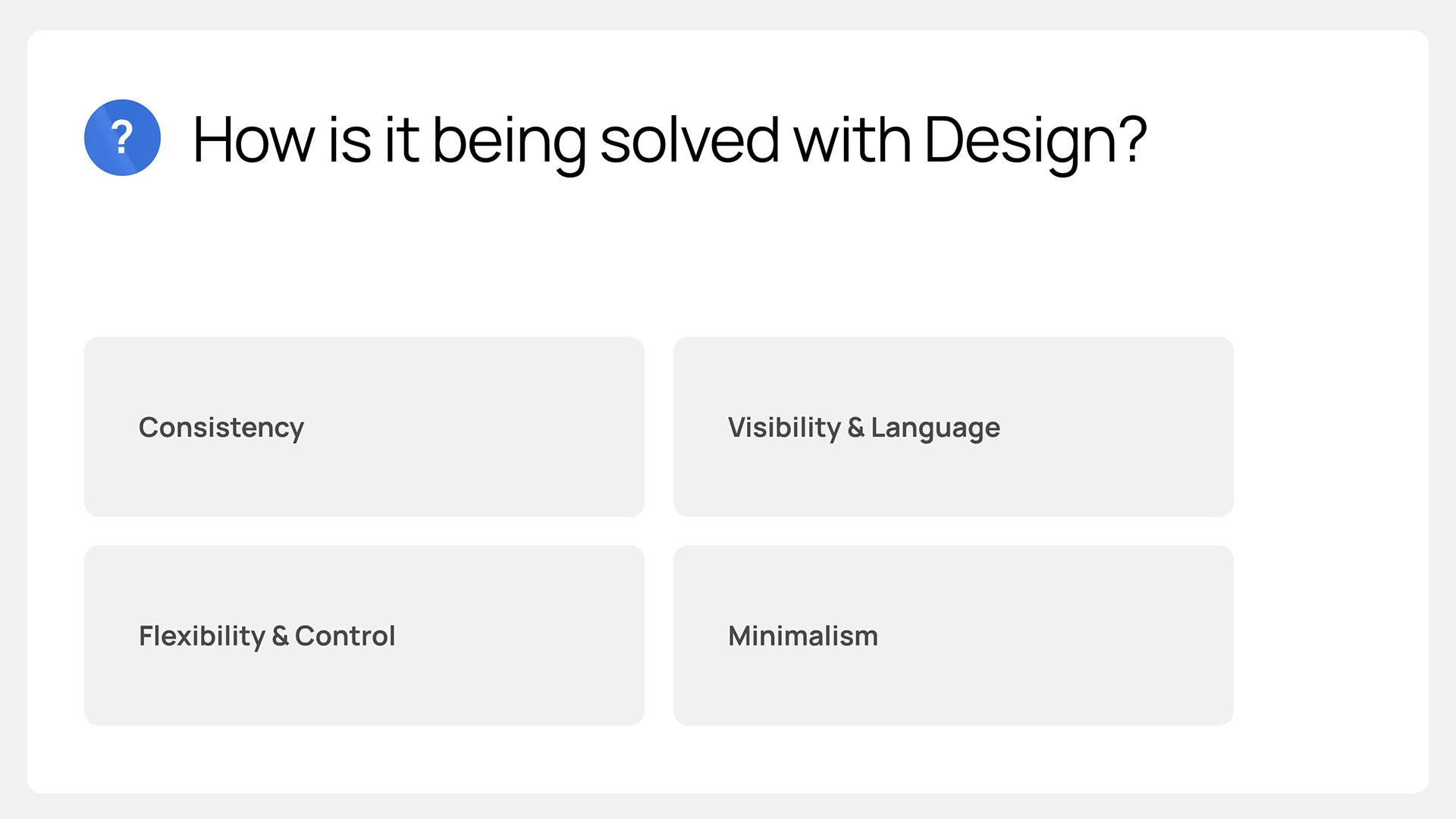 ?

How is it being solved with Design?

Consistency

Visibility & Language

Flexibility & Control

Minimalism